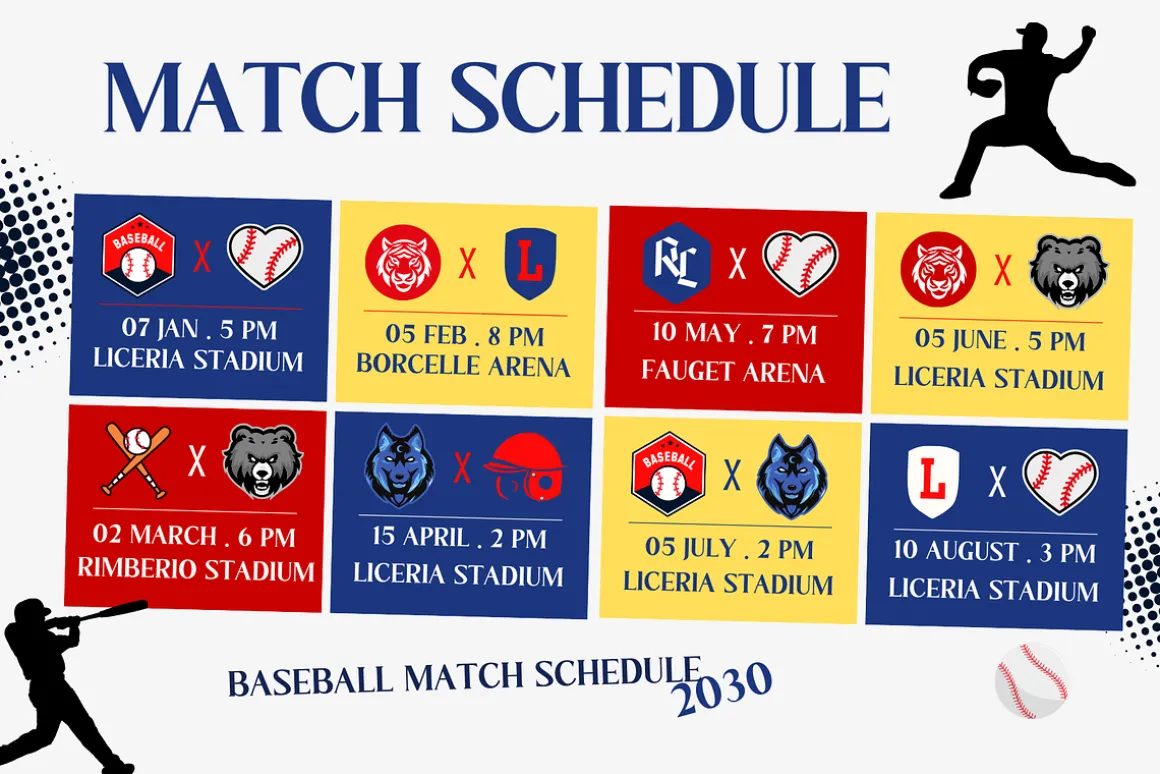 MATCH SCHEDULE

BASEBALL X

07 JAN . 5 PM
LICERIA STADIUM

X L

05 FEB . 8 PM
BORCELLE ARENA

RL X

10 MAY . 7 PM
FAUGET ARENA

X

05 JUNE . 5 PM
LICERIA STADIUM

X

02 MARCH . 6 PM
RIMBERIO STADIUM

X

15 APRIL . 2 PM
LICERIA STADIUM

BASEBALL X

05 JULY . 2 PM
LICERIA STADIUM

L X

10 AUGUST . 3 PM
LICERIA STADIUM

BASEBALL MATCH SCHEDULE 2030